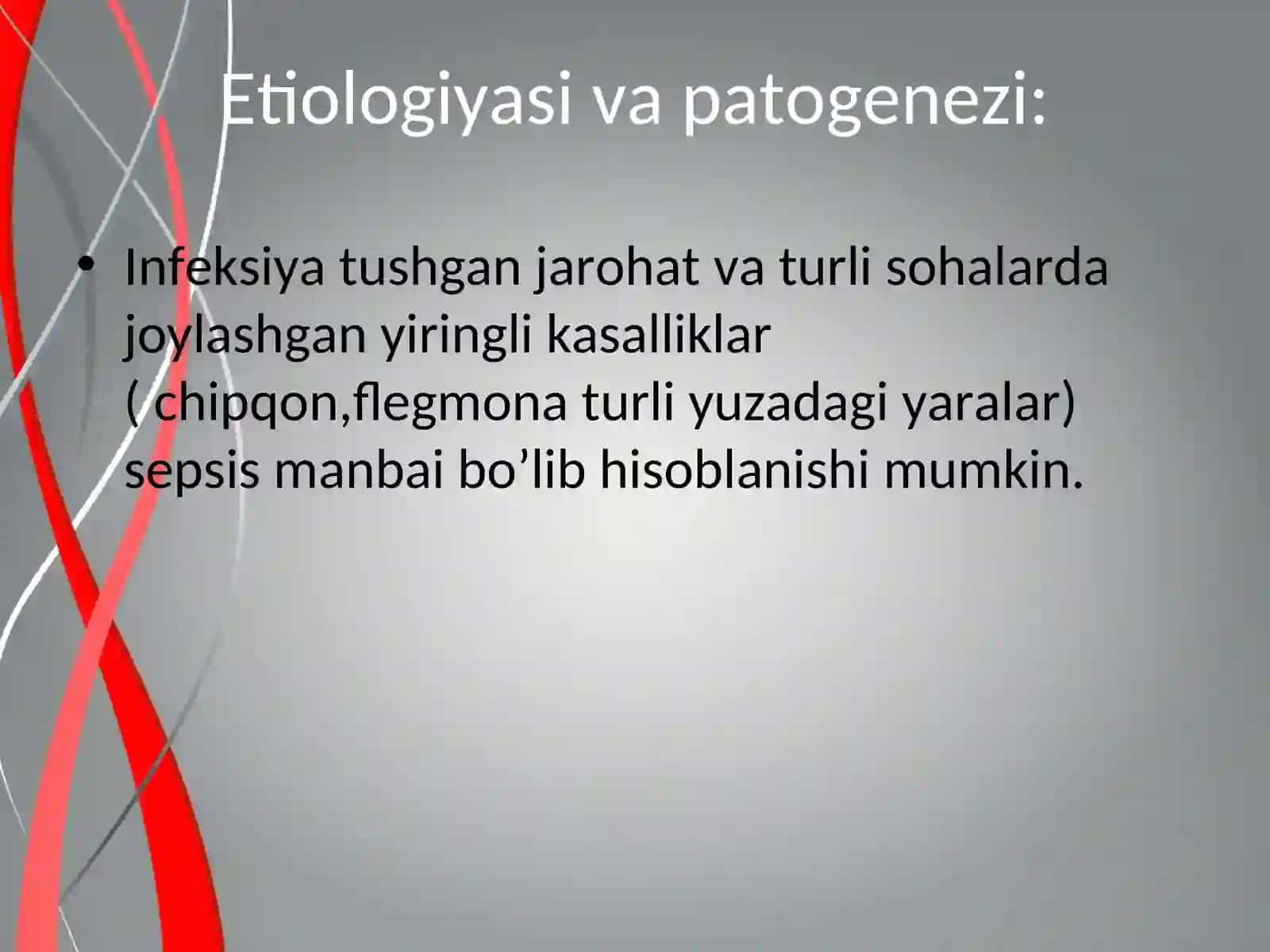 Etiologiyasi va patogenezi:

• Infeksiya tushgan jarohat va turli sohalarda joylashgan yiringli kasalliklar ( chipqon,flegmona turli yuzadagi yaralar) sepsis manbai bo’lib hisoblanishi mumkin.